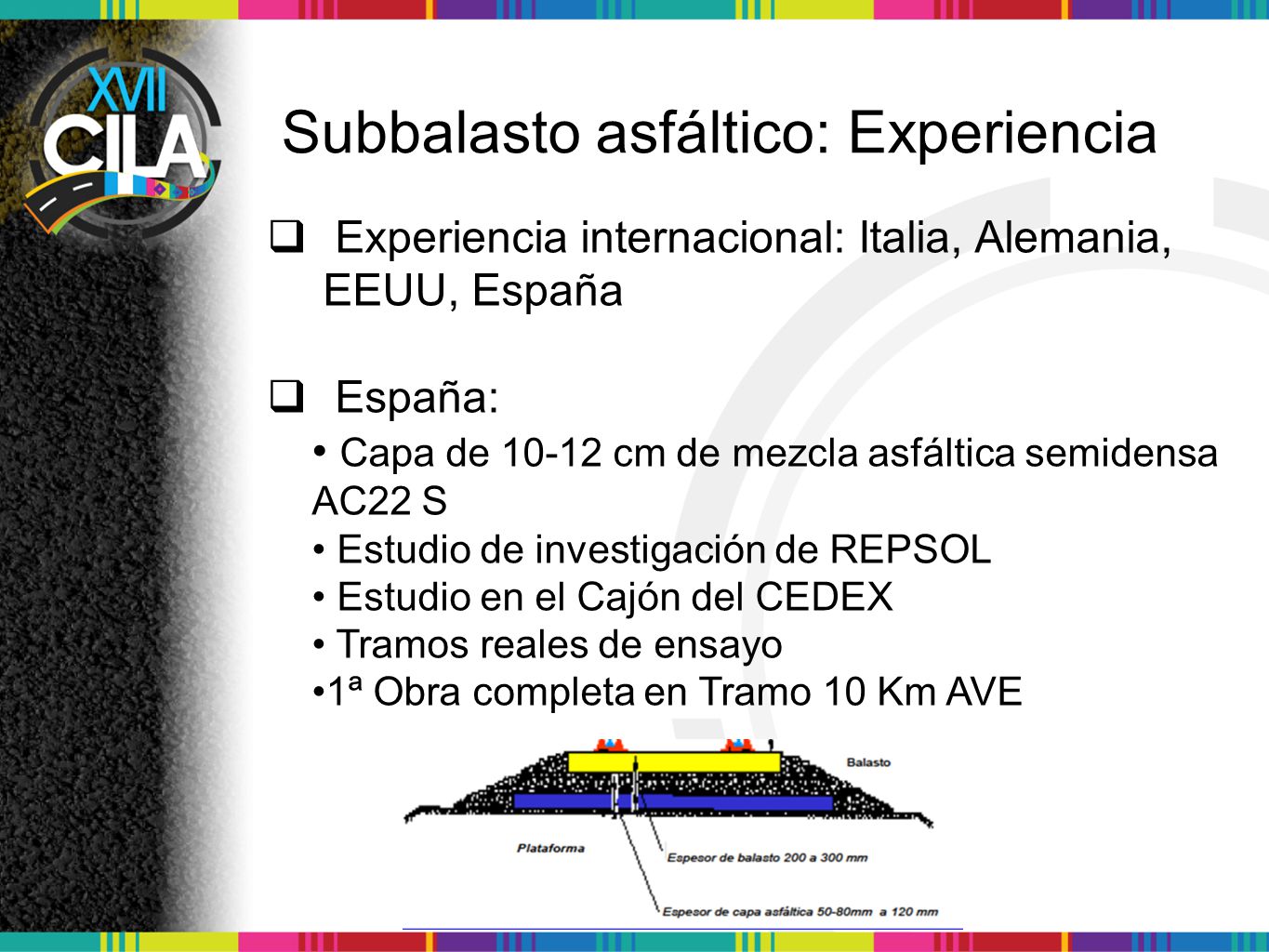 XVII CILA

Subbalasto asfáltico: Experiencia

❑ Experiencia internacional: Italia, Alemania, EEUU, España

❑ España:

• Capa de 10-12 cm de mezcla asfáltica semidensa AC22 S
• Estudio de investigación de REPSOL
• Estudio en el Cajón del CEDEX
• Tramos reales de ensayo
•1ª Obra completa en Tramo 10 Km AVE

Balasto
Plataforma
Espesor de balasto 200 a 300 mm
Espesor de capa asfáltica 50-80mm a 120 mm